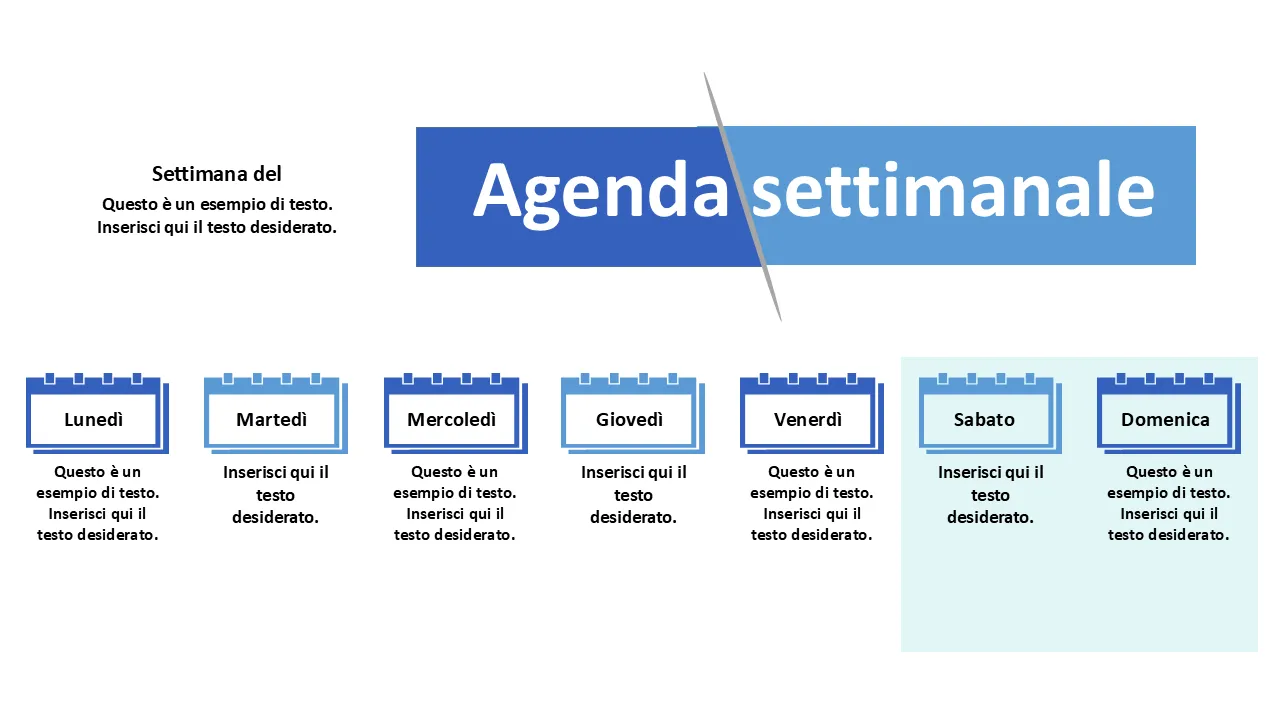 Settimana del
Questo è un esempio di testo. Inserisci qui il testo desiderato.

Agenda settimanale

Lunedì
Questo è un esempio di testo. Inserisci qui il testo desiderato.

Martedì
Inserisci qui il testo desiderato.

Mercoledì
Questo è un esempio di testo. Inserisci qui il testo desiderato.

Giovedì
Inserisci qui il testo desiderato.

Venerdì
Questo è un esempio di testo. Inserisci qui il testo desiderato.

Sabato
Inserisci qui il testo desiderato.

Domenica
Questo è un esempio di testo. Inserisci qui il testo desiderato.